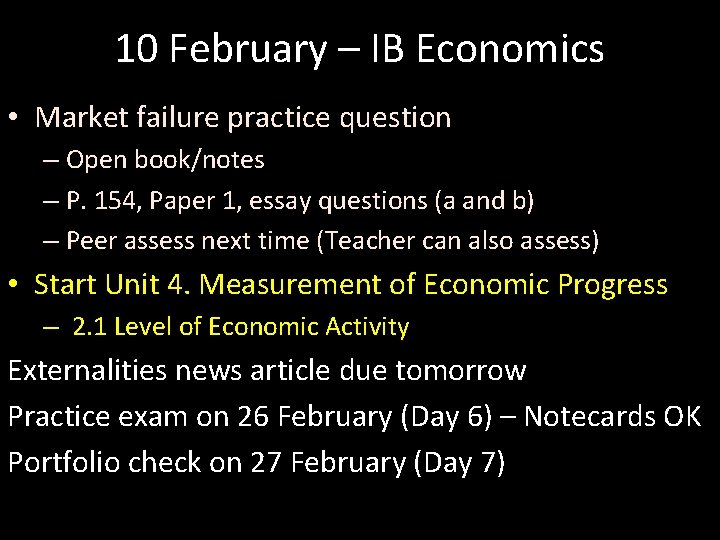 10 February – IB Economics

• Market failure practice question
– Open book/notes
– P. 154, Paper 1, essay questions (a and b)
– Peer assess next time (Teacher can also assess)
• Start Unit 4. Measurement of Economic Progress
– 2.1 Level of Economic Activity

Externalities news article due tomorrow

Practice exam on 26 February (Day 6) – Notecards OK

Portfolio check on 27 February (Day 7)